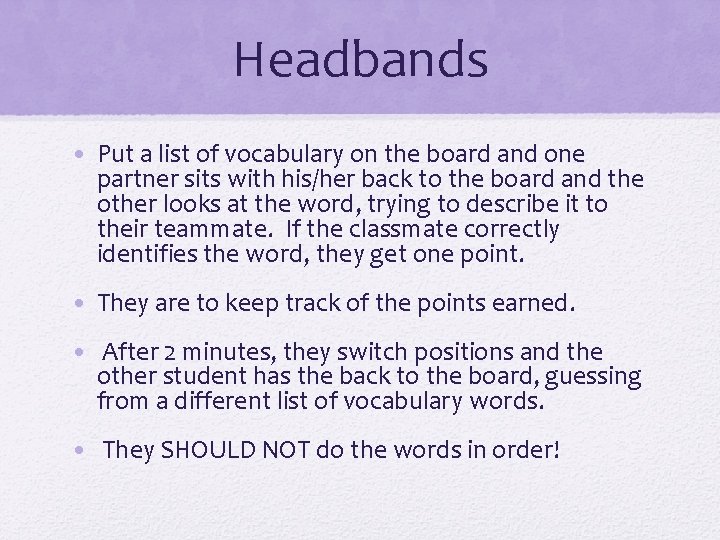 Headbands

• Put a list of vocabulary on the board and one partner sits with his/her back to the board and the other looks at the word, trying to describe it to their teammate. If the classmate correctly identifies the word, they get one point.

• They are to keep track of the points earned.

• After 2 minutes, they switch positions and the other student has the back to the board, guessing from a different list of vocabulary words.

• They SHOULD NOT do the words in order!